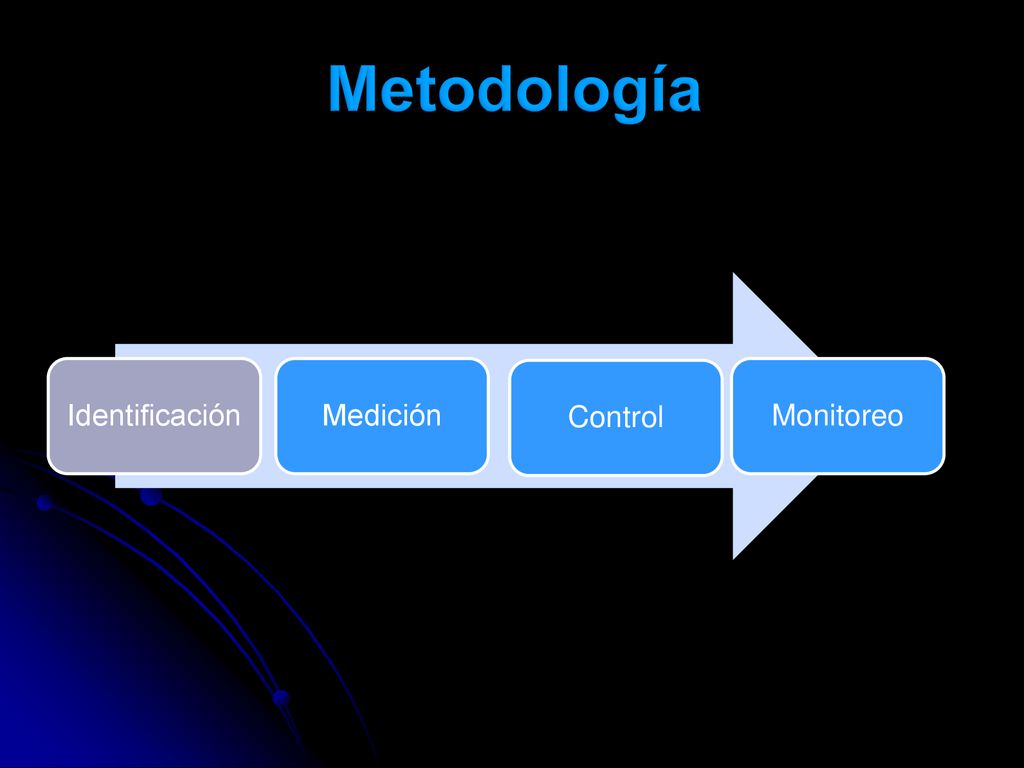 Metodología

Identificación

Medición

Control

Monitoreo